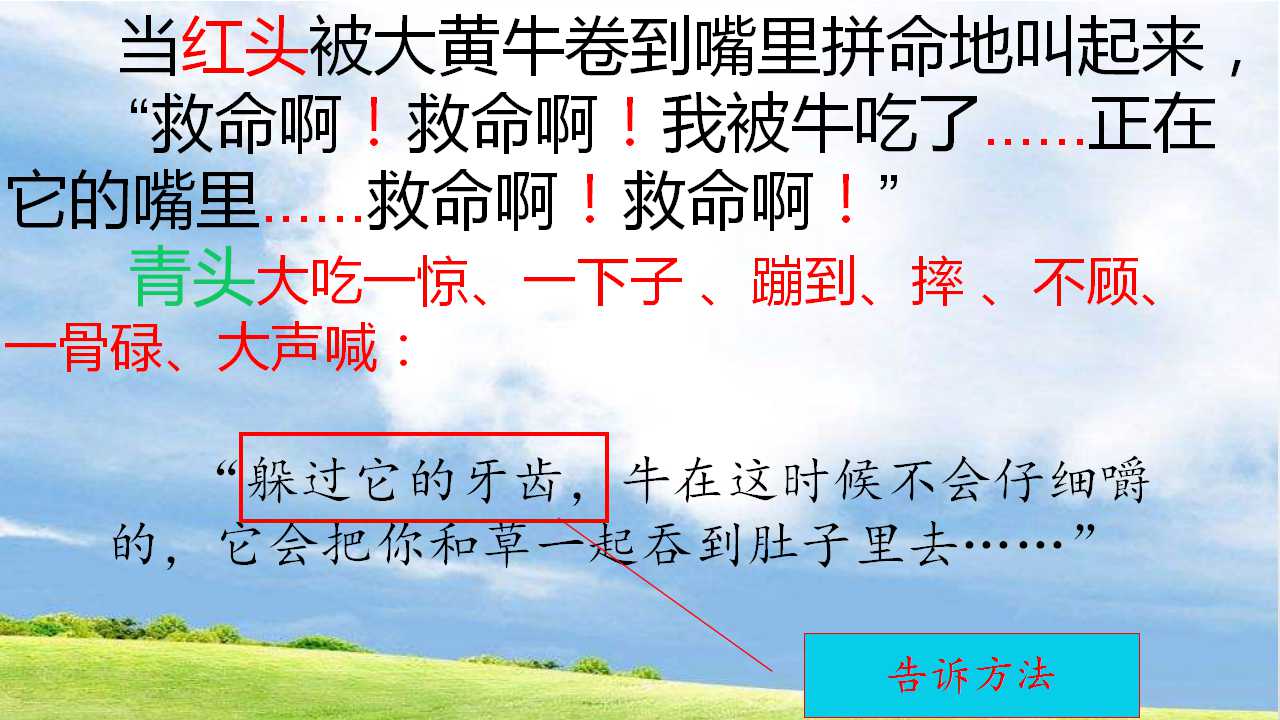 当红头被大黄牛卷到嘴里拼命地叫起来，“救命啊！救命啊！我被牛吃了……正在它的嘴里……救命啊！救命啊！”

青头大吃一惊、一下子、蹦到、摔、不顾、一骨碌、大声喊：

“躲过它的牙齿，牛在这时候不会仔细嚼的，它会把你和草一起吞到肚子里去……”

告诉方法